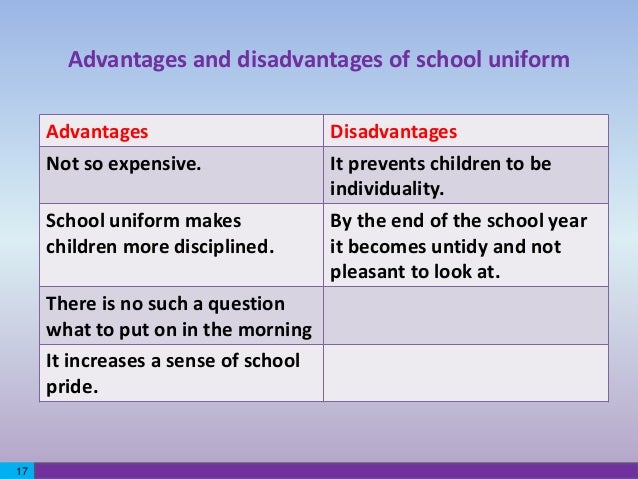 Advantages and disadvantages of school uniform

| Advantages | Disadvantages |
|---|---|
| Not so expensive. | It prevents children to be individuality. |
| School uniform makes children more disciplined. | By the end of the school year it becomes untidy and not pleasant to look at. |
| There is no such a question what to put on in the morning | |
| It increases a sense of school pride. | |

17